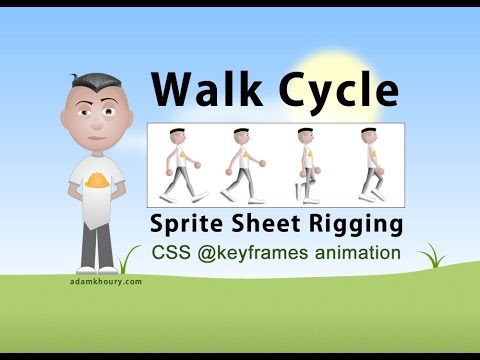 Walk Cycle

Sprite Sheet Rigging

CSS @keyframes animation

adamkhoury.com